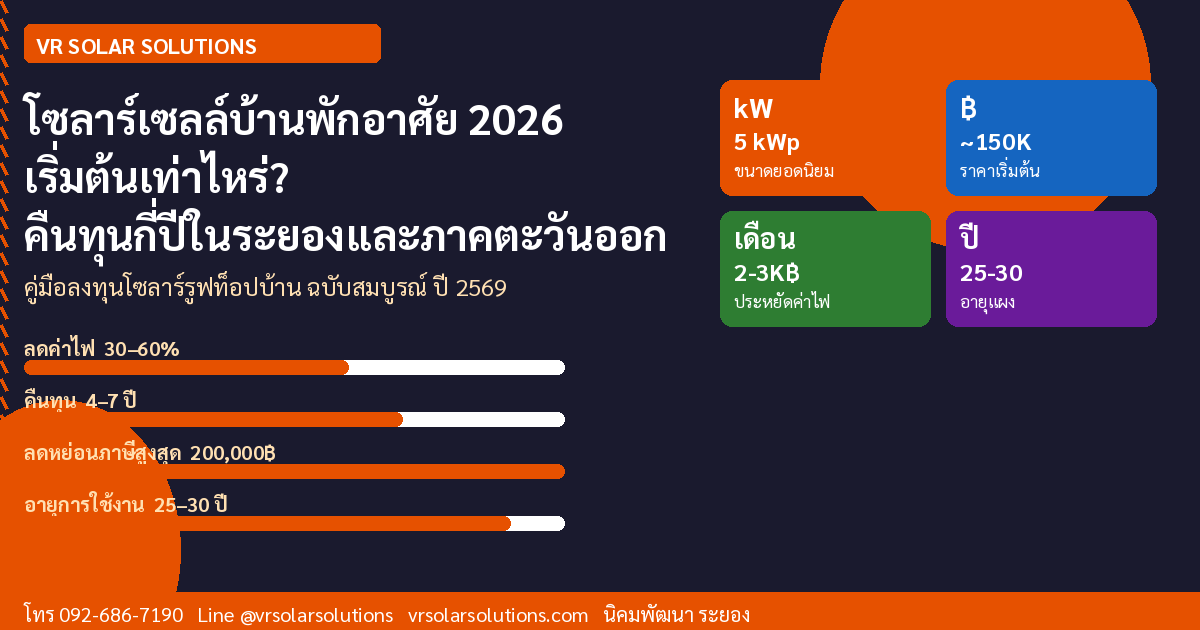 VR SOLAR SOLUTIONS

โซลาร์เซลล์บ้านพักอาศัย 2026 เริ่มต้นเท่าไหร่? คืนทุนกี่ปีในระยองและภาคตะวันออก

คู่มือลงทุนโซลาร์รูฟท็อปบ้าน ฉบับสมบูรณ์ ปี 2569

ลดค่าไฟ 30–60%

คืนทุน 4–7 ปี

ลดหย่อนภาษีสูงสุด 200,000฿

อายุการใช้งาน 25–30 ปี

kW
5 kWp
ขนาดยอดนิยม

฿
~150K
ราคาเริ่มต้น

เดือน
2-3K฿
ประหยัดค่าไฟ

ปี
25-30
อายุแผง

โทร 092-686-7190 Line @vrsolarsolutions vrsolarsolutions.com นิคมพัฒนา ระยอง